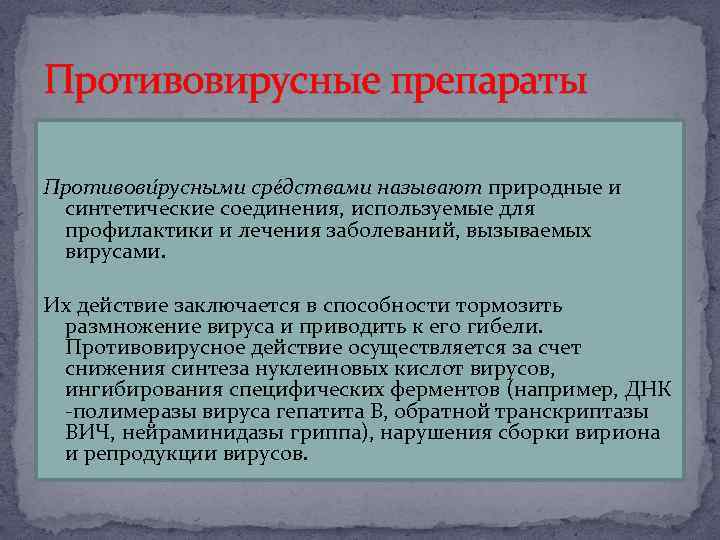 Противовирусные препараты

Противови́русными сре́дствами называют природные и синтетические соединения, используемые для профилактики и лечения заболеваний, вызываемых вирусами.

Их действие заключается в способности тормозить размножение вируса и приводить к его гибели. Противовирусное действие осуществляется за счет снижения синтеза нуклеиновых кислот вирусов, ингибирования специфических ферментов (например, ДНК -полимеразы вируса гепатита В, обратной транскриптазы ВИЧ, нейраминидазы гриппа), нарушения сборки вириона и репродукции вирусов.